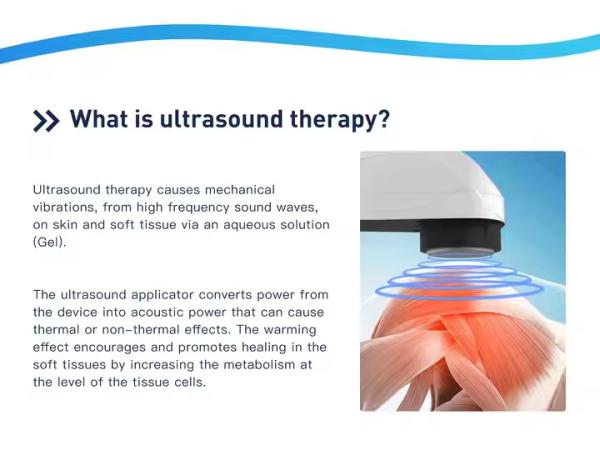 What is ultrasound therapy?

Ultrasound therapy causes mechanical vibrations, from high frequency sound waves, on skin and soft tissue via an aqueous solution (Gel).

The ultrasound applicator converts power from the device into acoustic power that can cause thermal or non-thermal effects. The warming effect encourages and promotes healing in the soft tissues by increasing the metabolism at the level of the tissue cells.